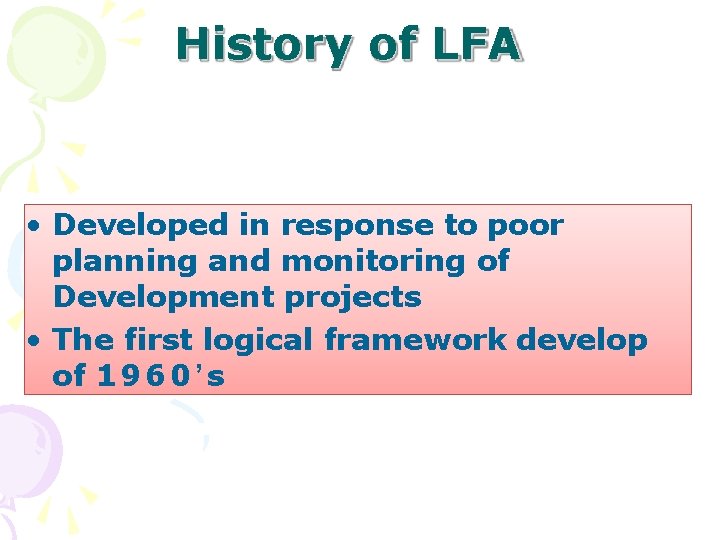 History of LFA

• Developed in response to poor planning and monitoring of Development projects
• The first logical framework develop of 1960's